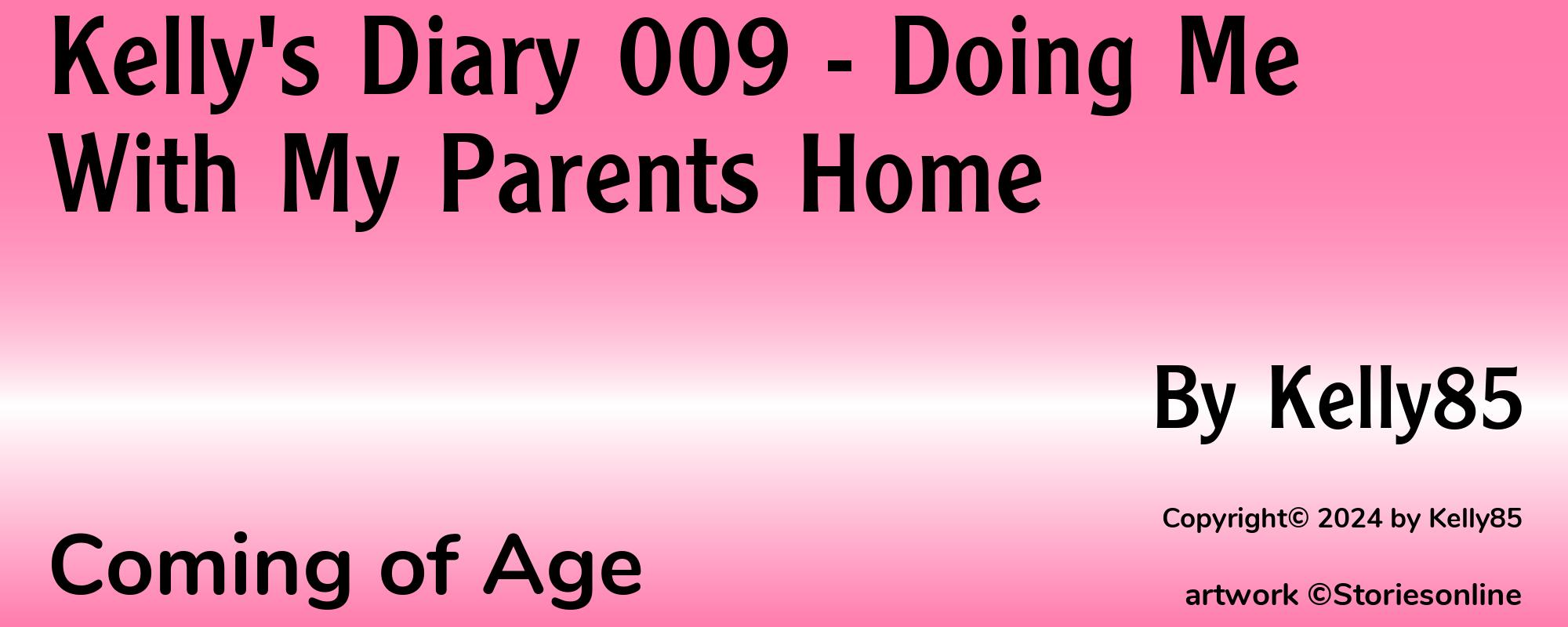 Kelly's Diary 009 - Doing Me With My Parents Home

By Kelly85

Copyright© 2024 by Kelly85

Coming of Age

artwork ©Storiesonline